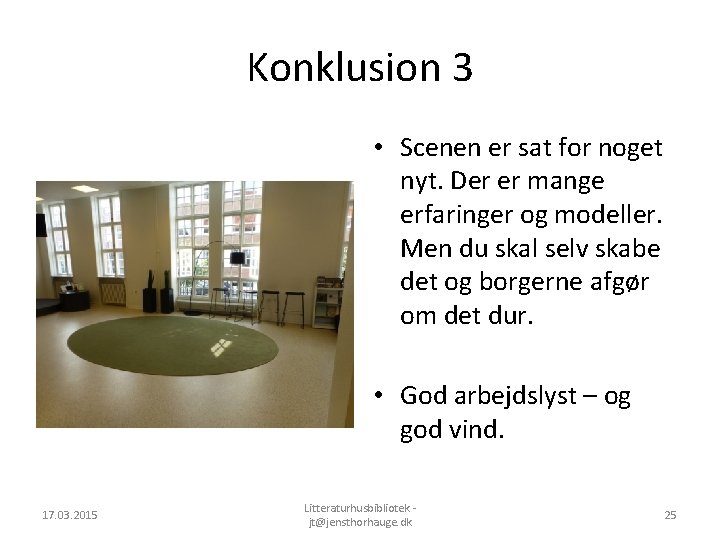 Konklusion 3

• Scenen er sat for noget nyt. Der er mange erfaringer og modeller. Men du skal selv skabe det og borgerne afgør om det dur.

• God arbejdslyst – og god vind.

17.03.2015

Litteraturhusbibliotek - jt@jensthorhauge.dk

25